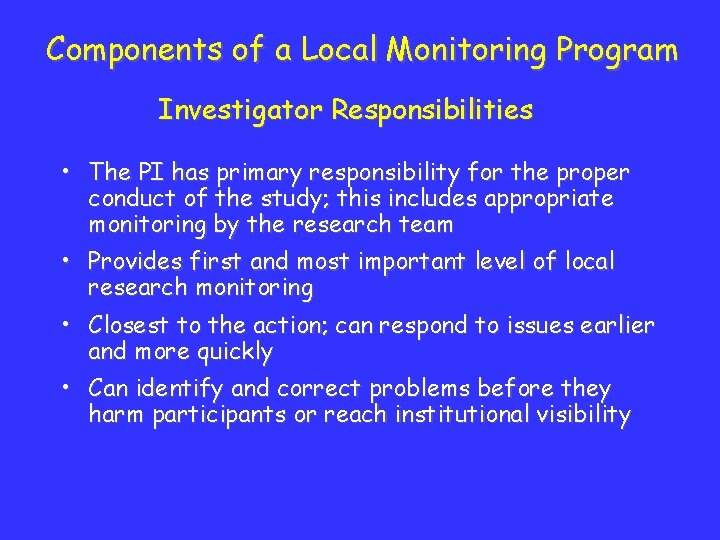 Components of a Local Monitoring Program

Investigator Responsibilities

• The PI has primary responsibility for the proper conduct of the study; this includes appropriate monitoring by the research team

• Provides first and most important level of local research monitoring

• Closest to the action; can respond to issues earlier and more quickly

• Can identify and correct problems before they harm participants or reach institutional visibility